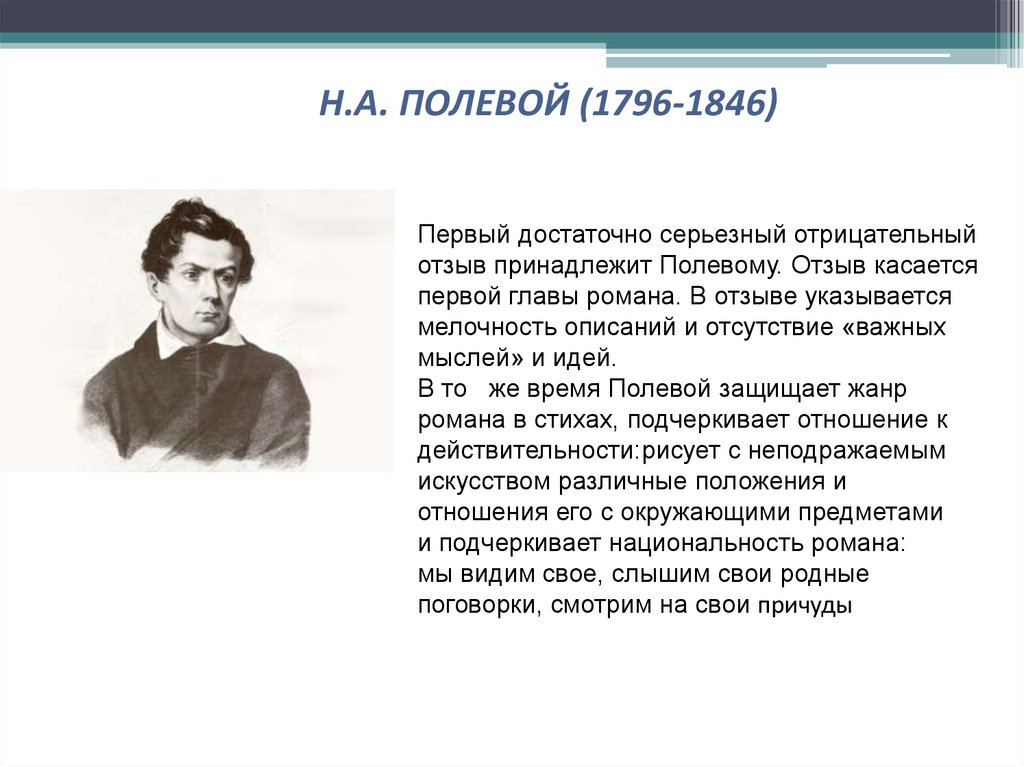 Н.А. ПОЛЕВОЙ (1796-1846)

Первый достаточно серьезный отрицательный отзыв принадлежит Полевому. Отзыв касается первой главы романа. В отзыве указывается мелочность описаний и отсутствие «важных мыслей» и идей.
В то же время Полевой защищает жанр романа в стихах, подчеркивает отношение к действительности:рисует с неподражаемым искусством различные положения и отношения его с окружающими предметами и подчеркивает национальность романа: мы видим свое, слышим свои родные поговорки, смотрим на свои причуды